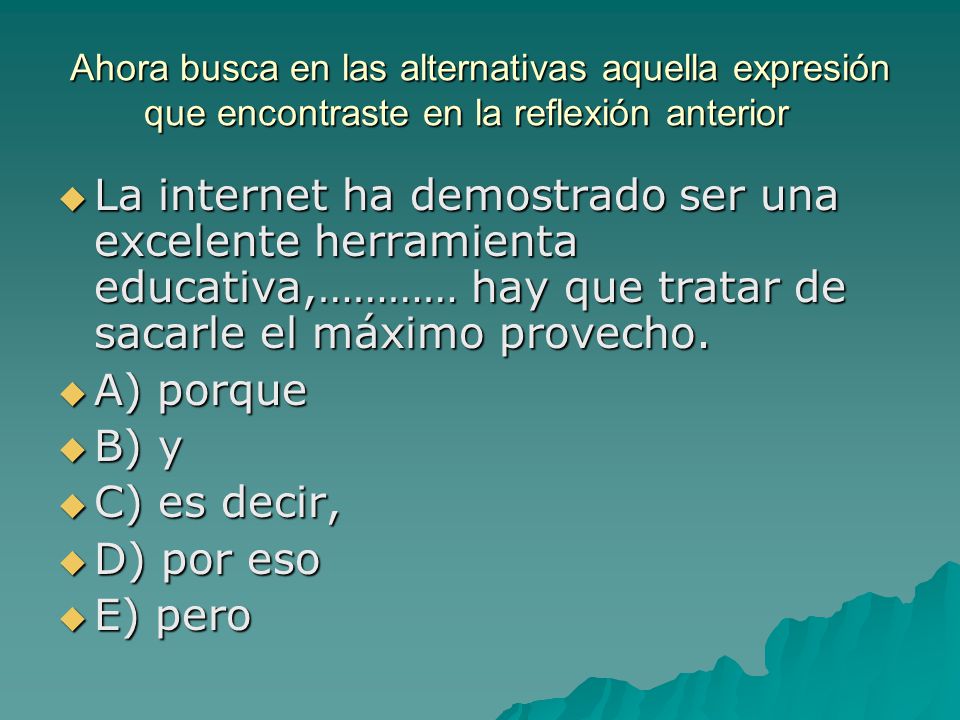 Ahora busca en las alternativas aquella expresión que encontraste en la reflexión anterior

La internet ha demostrado ser una excelente herramienta educativa,………… hay que tratar de sacarle el máximo provecho.

A) porque

B) y

C) es decir,

D) por eso

E) pero